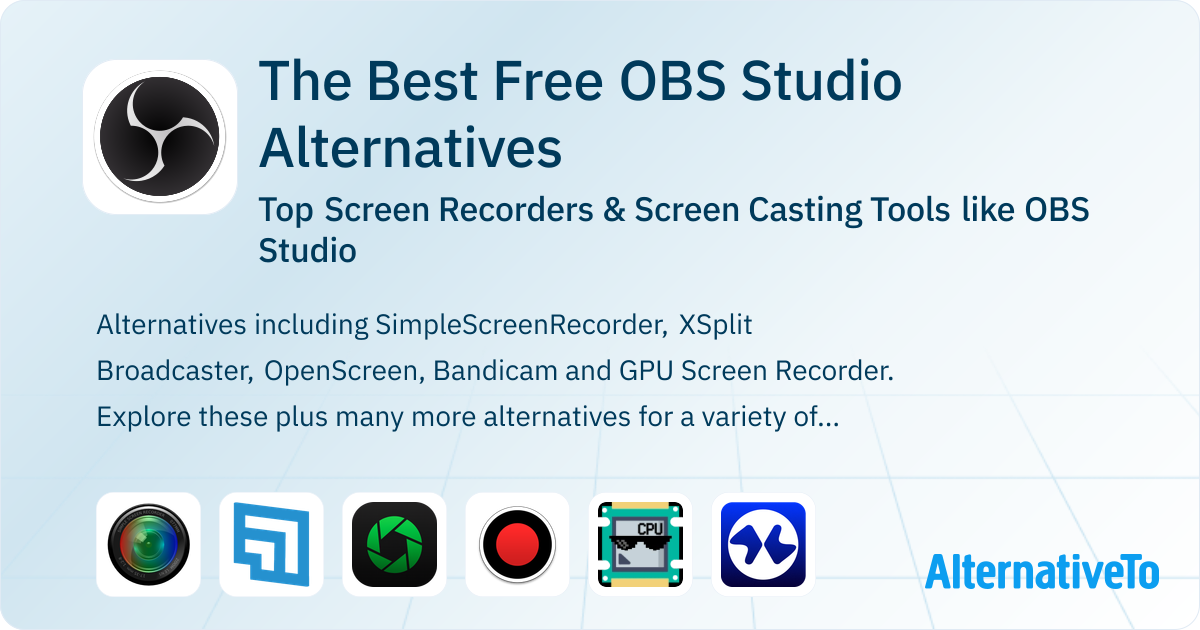 The Best Free OBS Studio Alternatives

Top Screen Recorders & Screen Casting Tools like OBS Studio

Alternatives including SimpleScreenRecorder, XSplit Broadcaster, OpenScreen, Bandicam and GPU Screen Recorder. Explore these plus many more alternatives for a variety of...

CPU

AlternativeTo